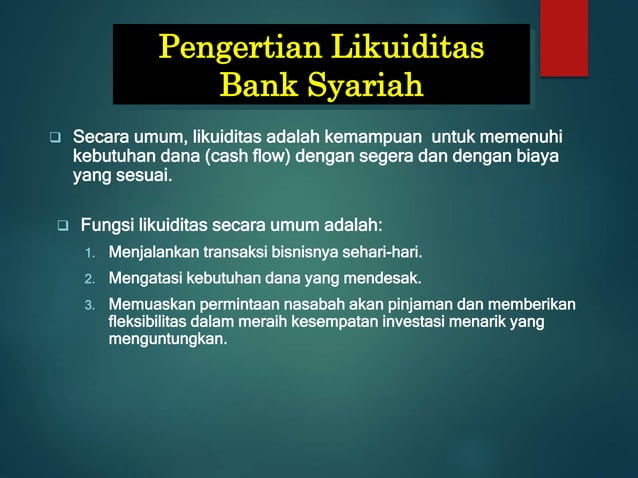 Pengertian Likuiditas Bank Syariah

❑ Secara umum, likuiditas adalah kemampuan untuk memenuhi kebutuhan dana (cash flow) dengan segera dan dengan biaya yang sesuai.

❑ Fungsi likuiditas secara umum adalah:

1. Menjalankan transaksi bisnisnya sehari-hari.
2. Mengatasi kebutuhan dana yang mendesak.
3. Memuaskan permintaan nasabah akan pinjaman dan memberikan fleksibilitas dalam meraih kesempatan investasi menarik yang menguntungkan.